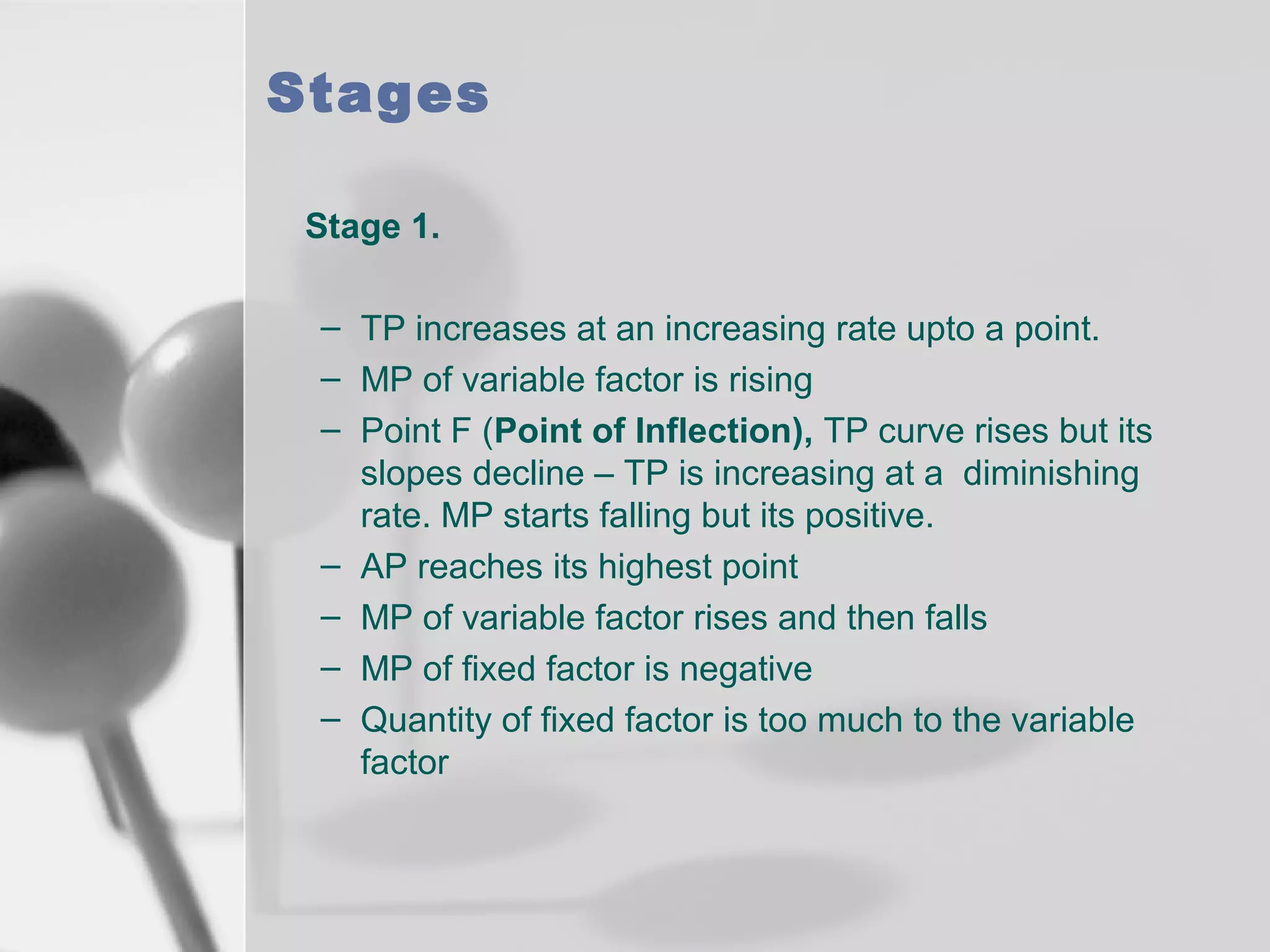 Stages

Stage 1.

– TP increases at an increasing rate upto a point.
– MP of variable factor is rising
– Point F (Point of Inflection), TP curve rises but its slopes decline – TP is increasing at a diminishing rate. MP starts falling but its positive.
– AP reaches its highest point
– MP of variable factor rises and then falls
– MP of fixed factor is negative
– Quantity of fixed factor is too much to the variable factor